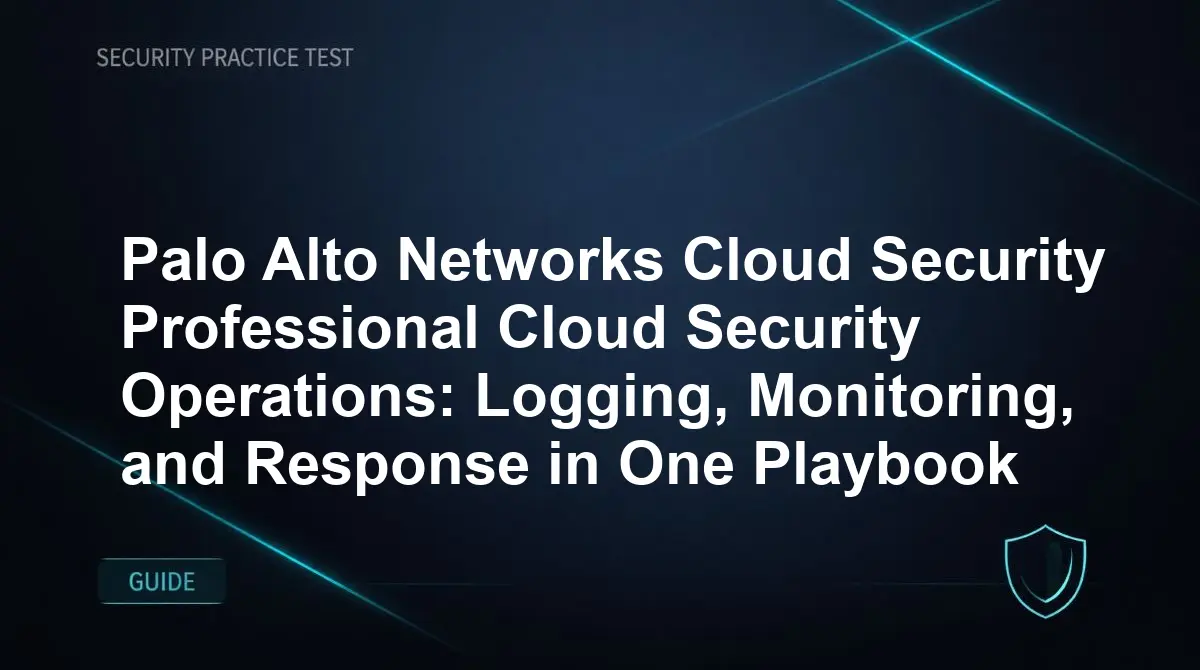 SECURITY PRACTICE TEST

Palo Alto Networks Cloud Security Professional Cloud Security Operations: Logging, Monitoring, and Response in One Playbook

GUIDE